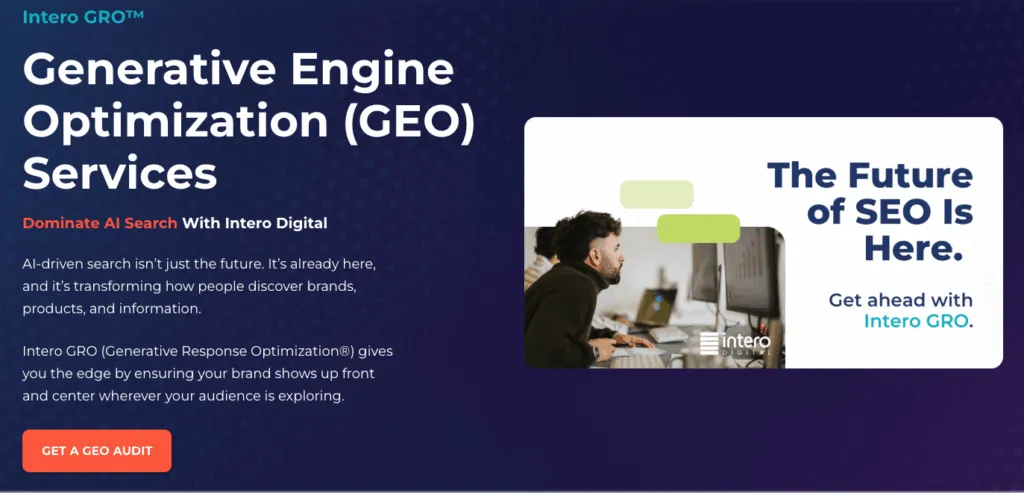 Intero GRO™

Generative Engine Optimization (GEO) Services

Dominate AI Search With Intero Digital

AI-driven search isn't just the future. It's already here, and it's transforming how people discover brands, products, and information.

Intero GRO (Generative Response Optimization®) gives you the edge by ensuring your brand shows up front and center wherever your audience is exploring.

GET A GEO AUDIT

The Future of SEO Is Here.

Get ahead with Intero GRO.

intero DIGITAL